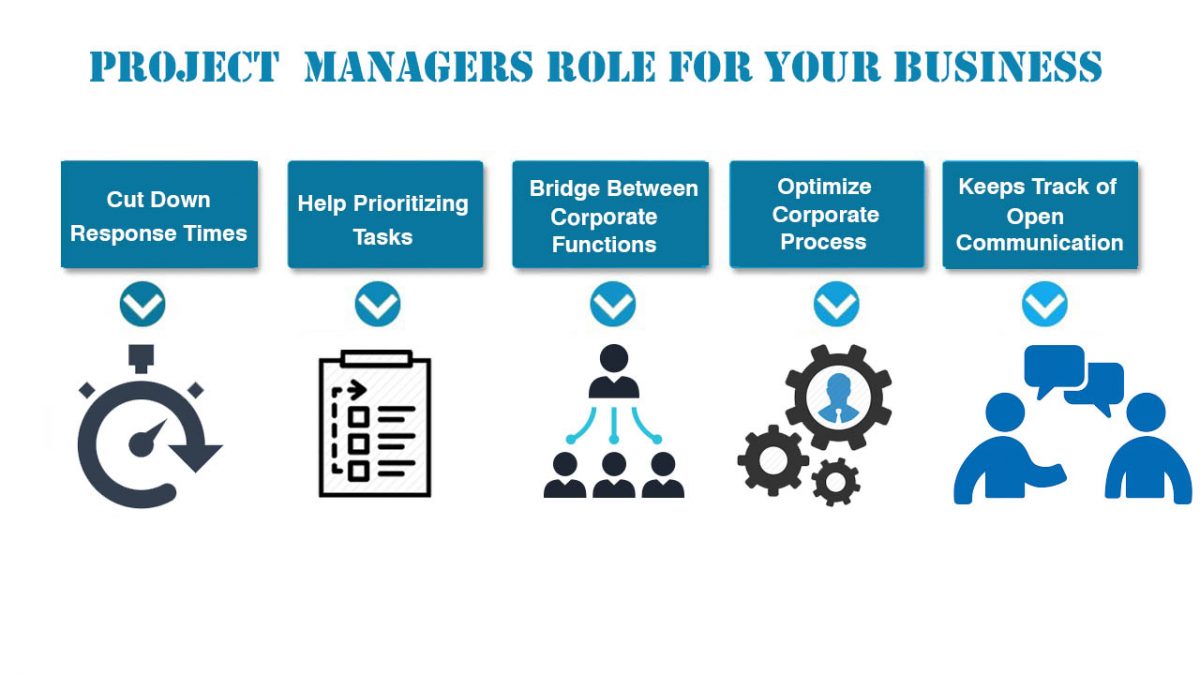 PROJECT MANAGERS ROLE FOR YOUR BUSINESS

Cut Down Response Times

Help Prioritizing Tasks

Bridge Between Corporate Functions

Optimize Corporate Process

Keeps Track of Open Communication